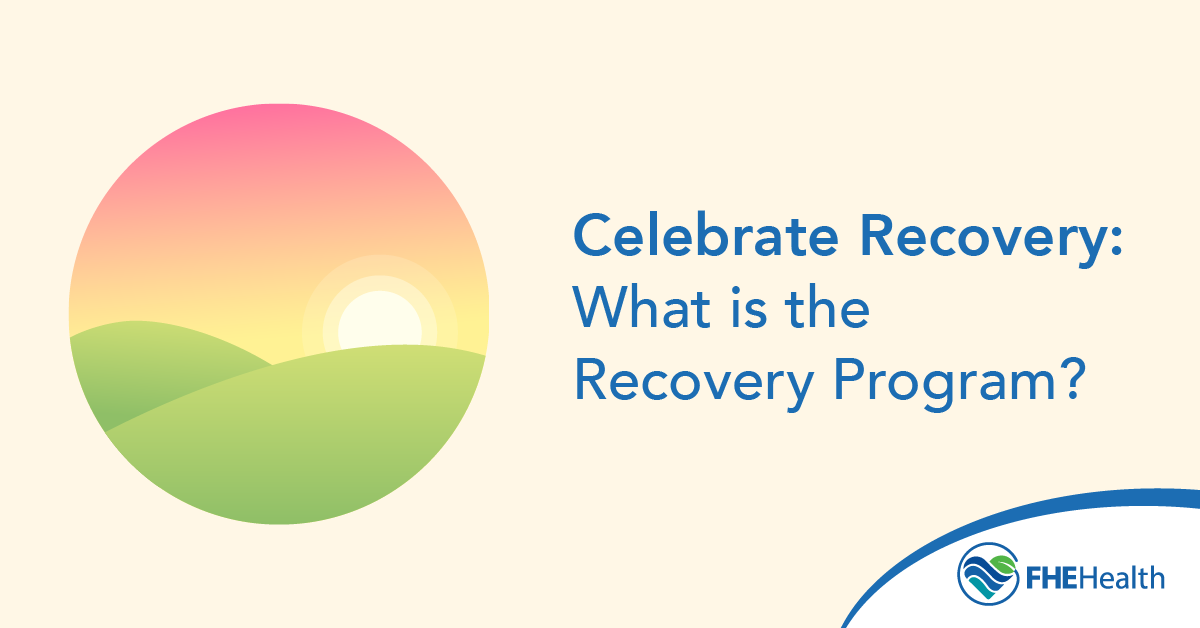 Celebrate Recovery:
What is the
Recovery Program?

FHEHealth